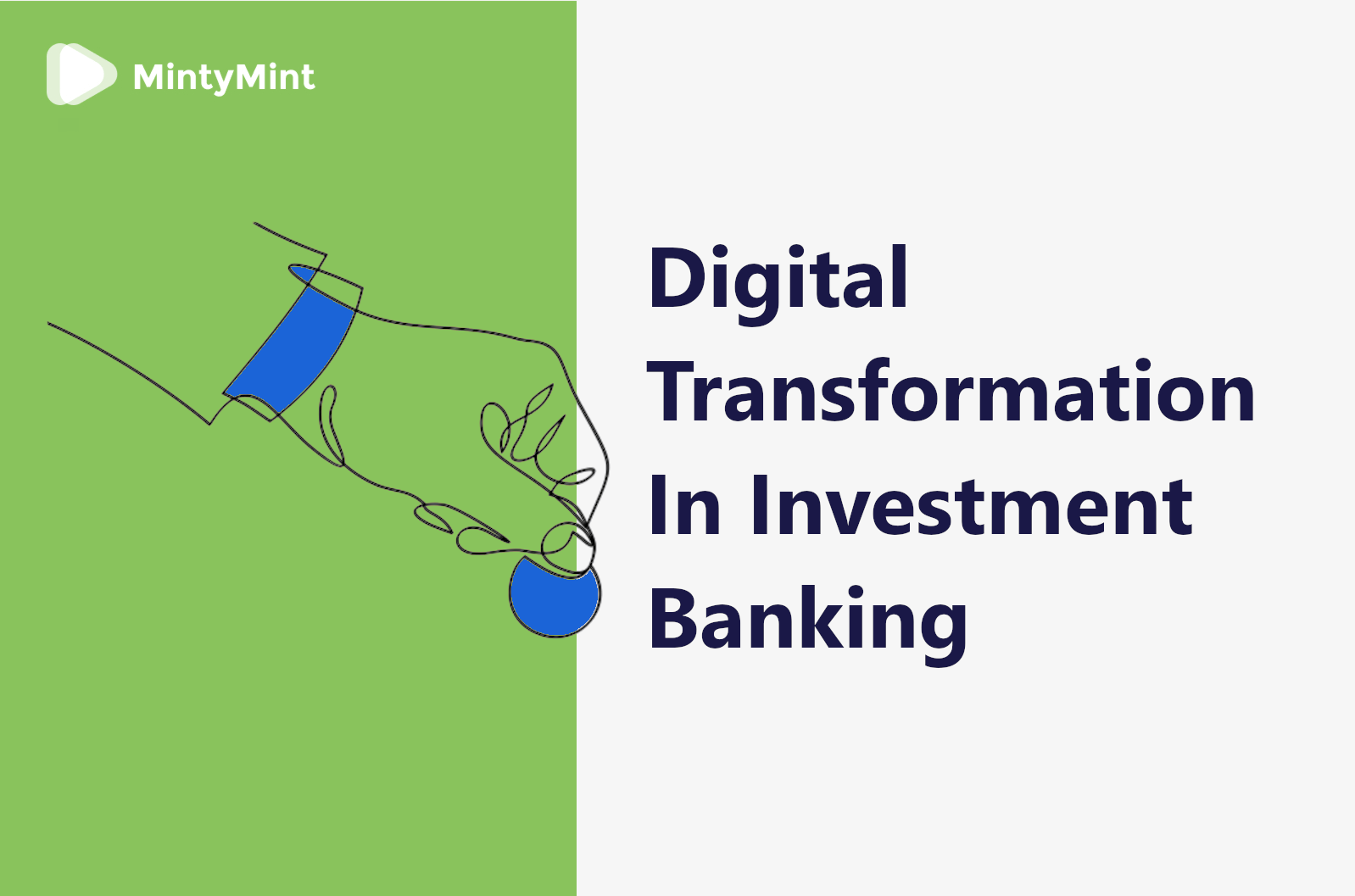 MintyMint

Digital Transformation In Investment Banking